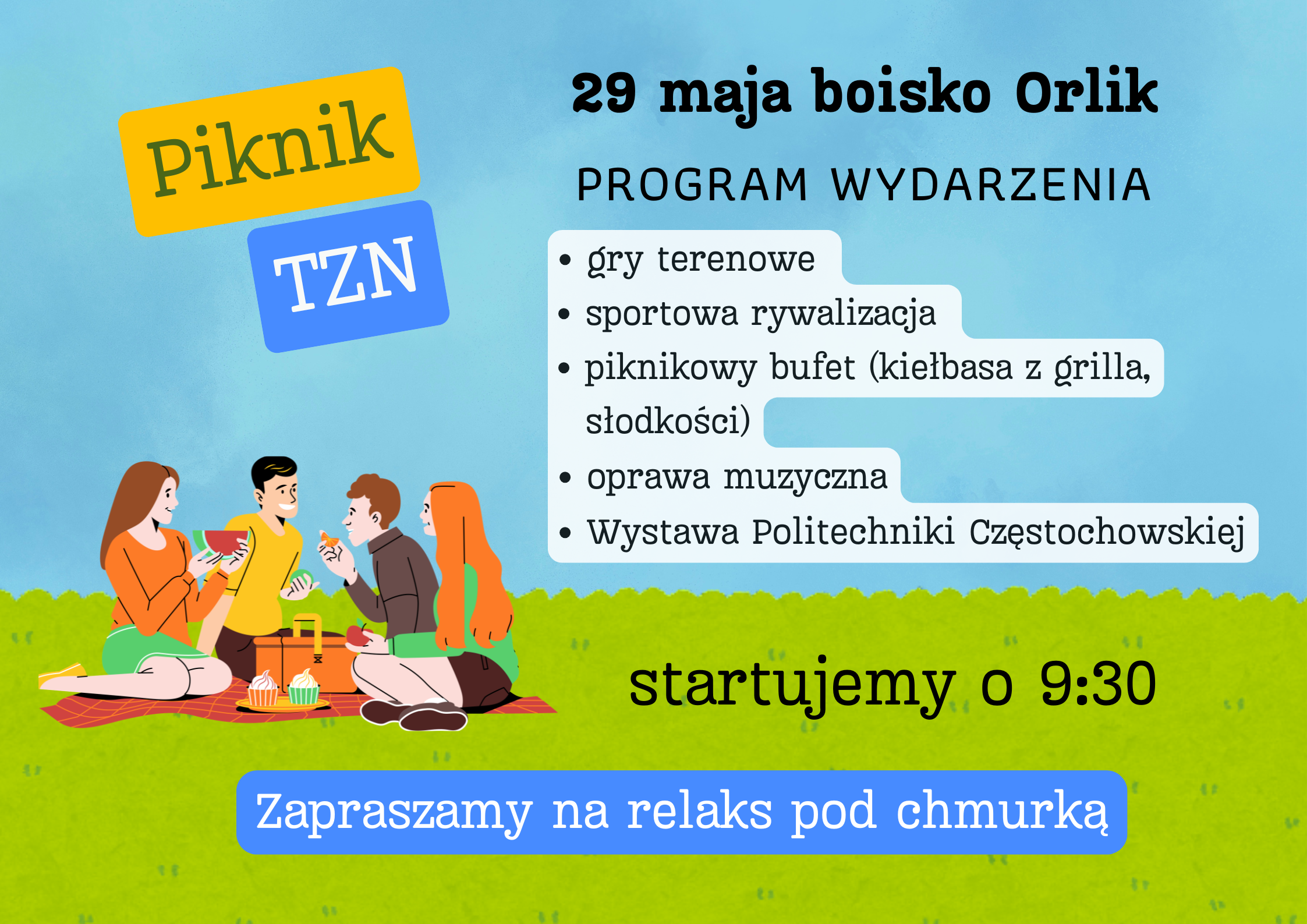 Piknik

TZN

29 maja boisko Orlik

PROGRAM WYDARZENIA

• gry terenowe
• sportowa rywalizacja
• piknikowy bufet (kiełbasa z grilla, słodkości)
• oprawa muzyczna
• Wystawa Politechniki Częstochowskiej

startujemy o 9:30

Zapraszamy na relaks pod chmurką